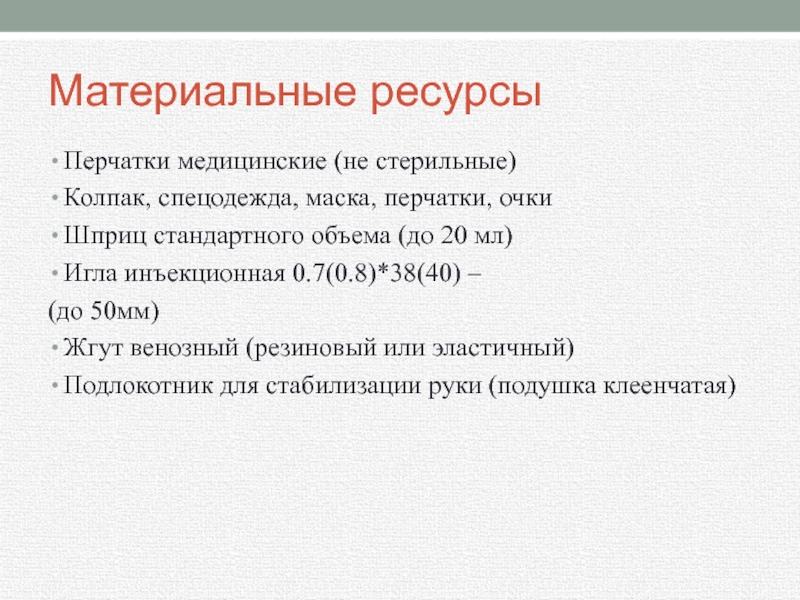 Материальные ресурсы

• Перчатки медицинские (не стерильные)
• Колпак, спецодежда, маска, перчатки, очки
• Шприц стандартного объема (до 20 мл)
• Игла инъекционная 0.7(0.8)*38(40) –
(до 50мм)
• Жгут венозный (резиновый или эластичный)
• Подлокотник для стабилизации руки (подушка клеенчатая)